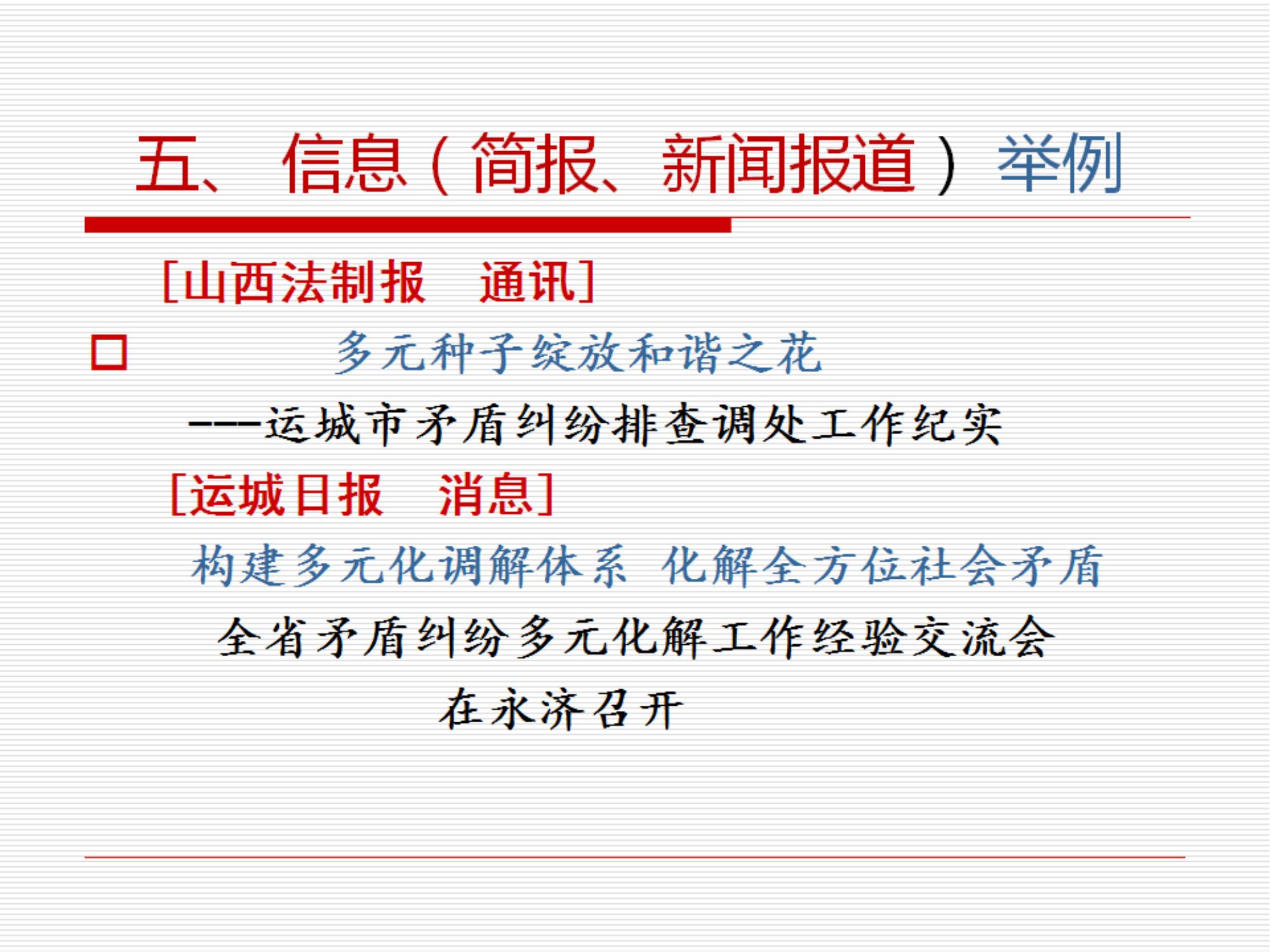 五、 信息（简报、新闻报道）举例

[山西法制报　通讯]

多元种子绽放和谐之花

——运城市矛盾纠纷排查调处工作纪实

[运城日报　消息]

构建多元化调解体系 化解全方位社会矛盾

全省矛盾纠纷多元化解工作经验交流会

在永济召开